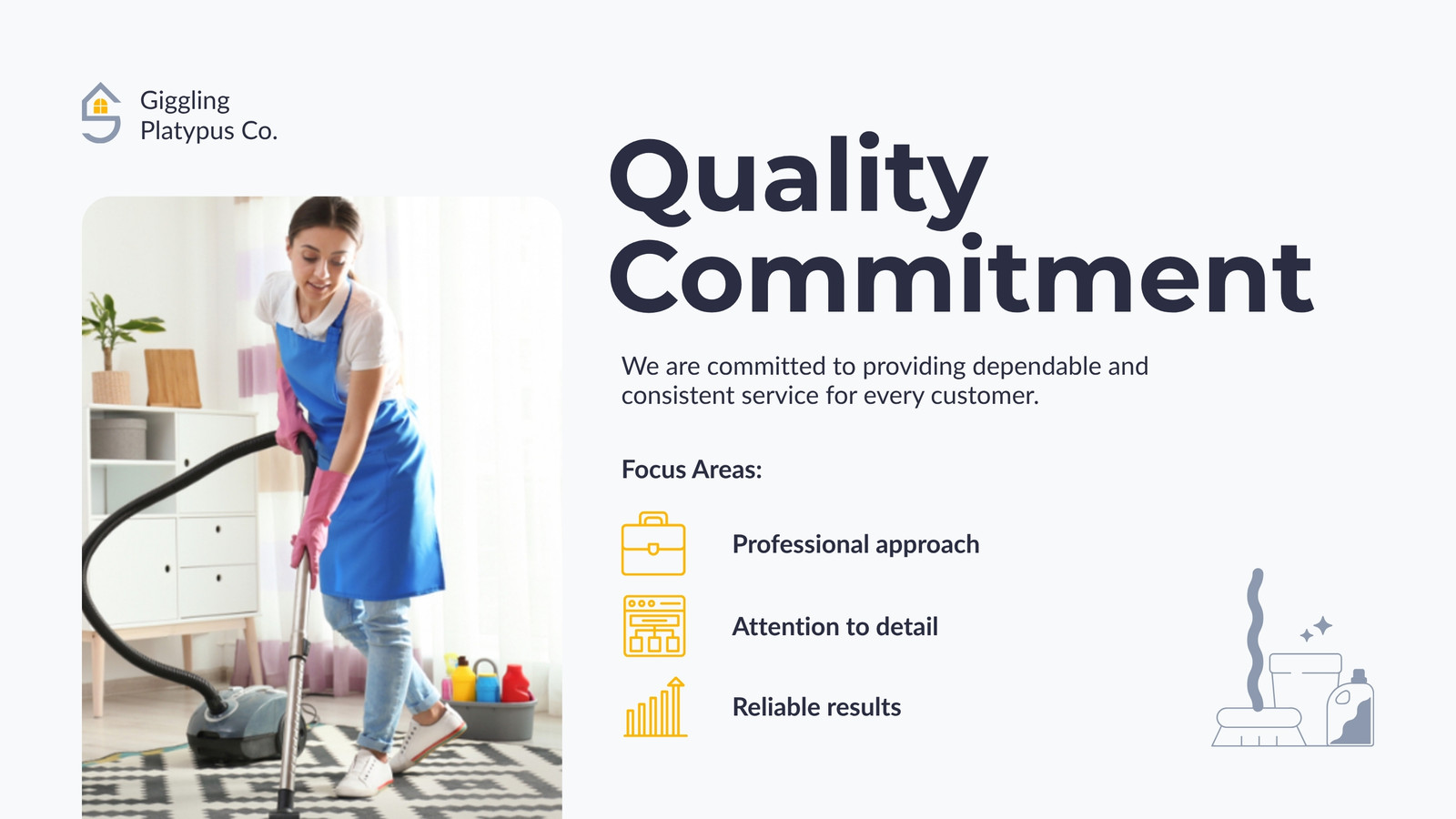 Giggling Platypus Co.

Quality Commitment

We are committed to providing dependable and consistent service for every customer.

Focus Areas:

Professional approach

Attention to detail

Reliable results